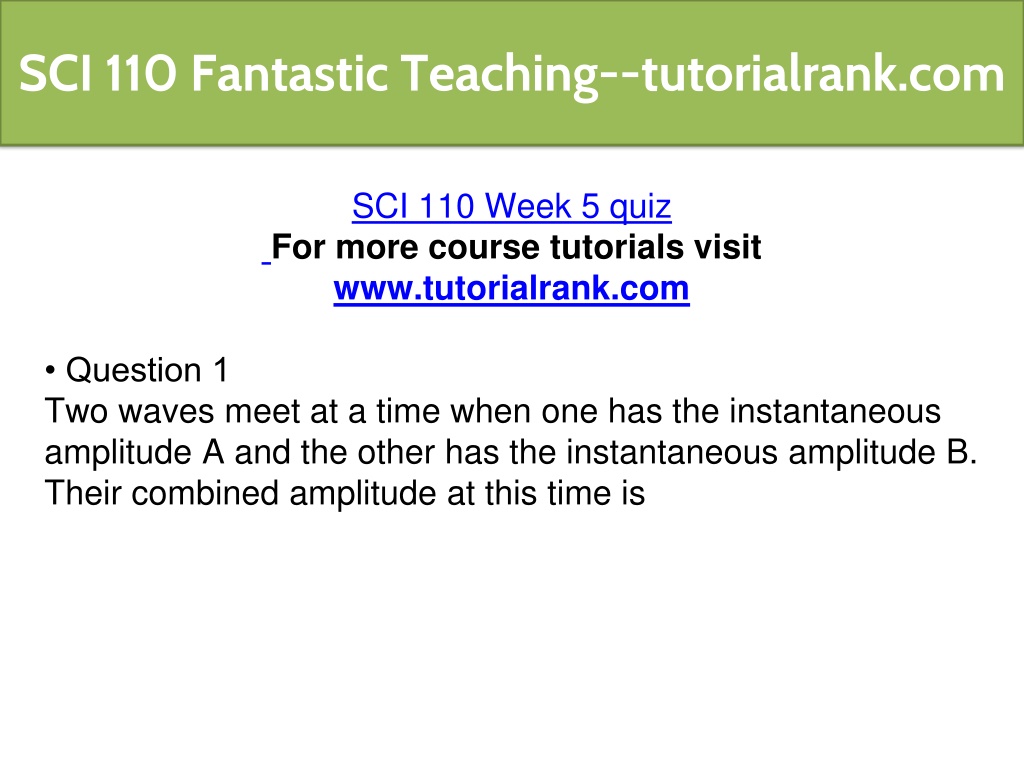 SCI 110 Fantastic Teaching--tutorialrank.com

SCI 110 Week 5 quiz
For more course tutorials visit
www.tutorialrank.com

• Question 1
Two waves meet at a time when one has the instantaneous amplitude A and the other has the instantaneous amplitude B. Their combined amplitude at this time is